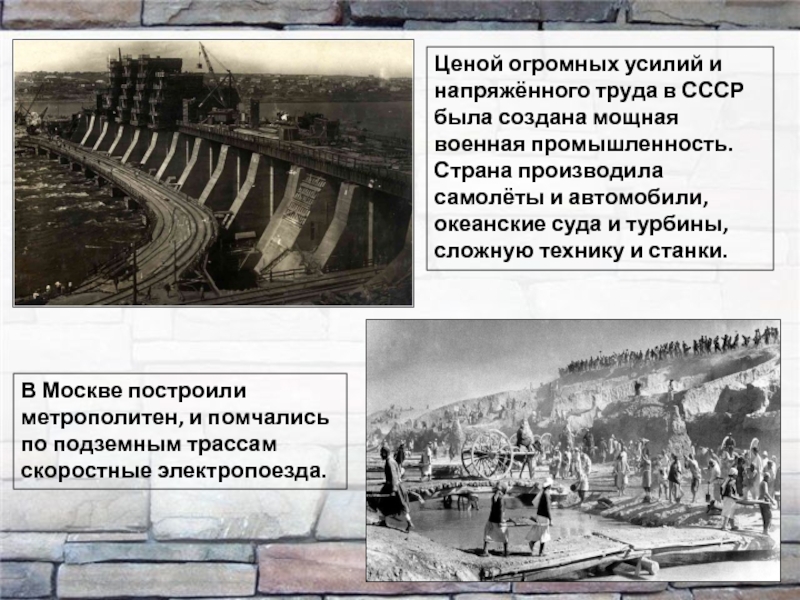 Ценой огромных усилий и напряжённого труда в СССР была создана мощная военная промышленность. Страна производила самолёты и автомобили, океанские суда и турбины, сложную технику и станки.

В Москве построили метрополитен, и помчались по подземным трассам скоростные электропоезда.